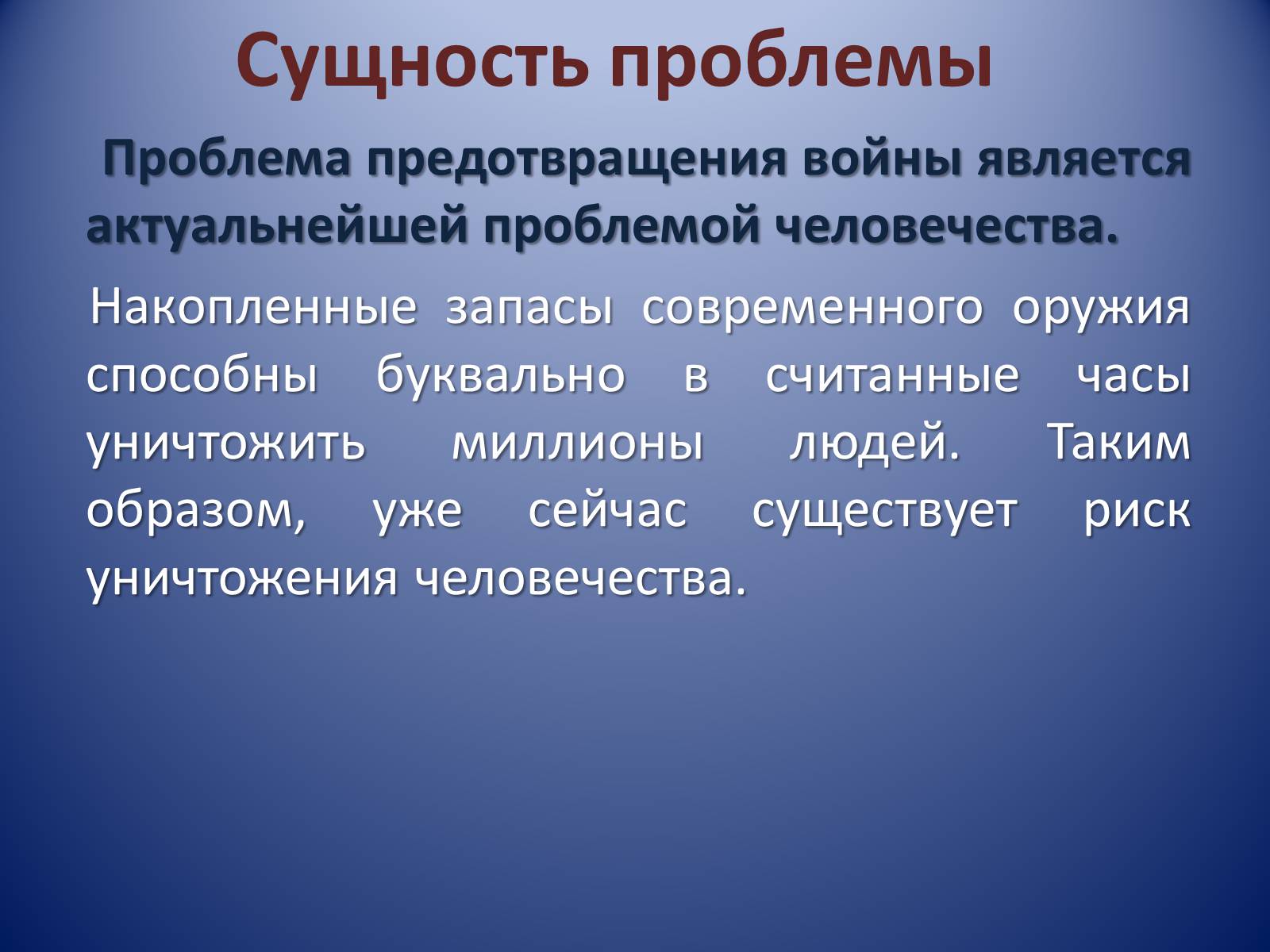 Сущность проблемы

Проблема предотвращения войны является актуальнейшей проблемой человечества.

Накопленные запасы современного оружия способны буквально в считанные часы уничтожить миллионы людей. Таким образом, уже сейчас существует риск уничтожения человечества.